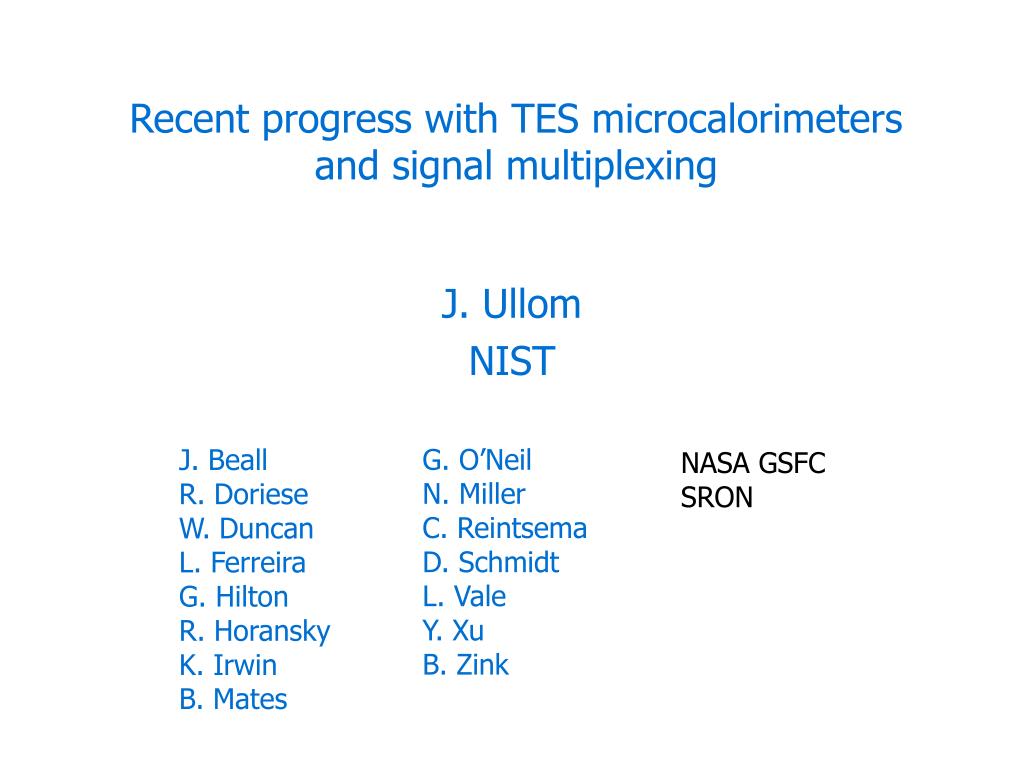 Recent progress with TES microcalorimeters and signal multiplexing

J. Ullom
NIST

J. Beall
R. Doriese
W. Duncan
L. Ferreira
G. Hilton
R. Horansky
K. Irwin
B. Mates

G. O'Neil
N. Miller
C. Reintsema
D. Schmidt
L. Vale
Y. Xu
B. Zink

NASA GSFC
SRON